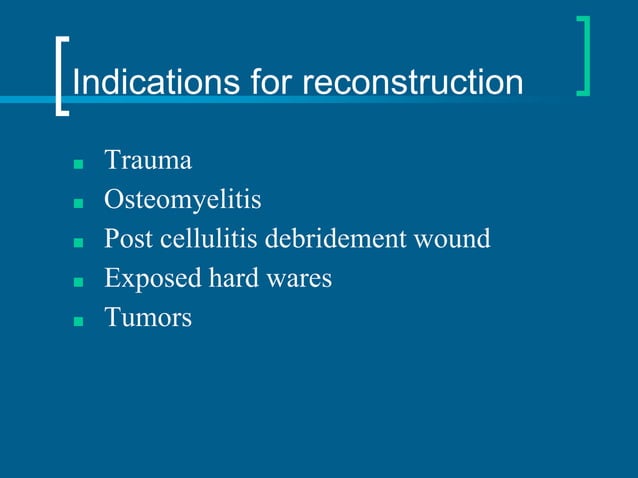 Indications for reconstruction

- Trauma
- Osteomyelitis
- Post cellulitis debridement wound
- Exposed hard wares
- Tumors